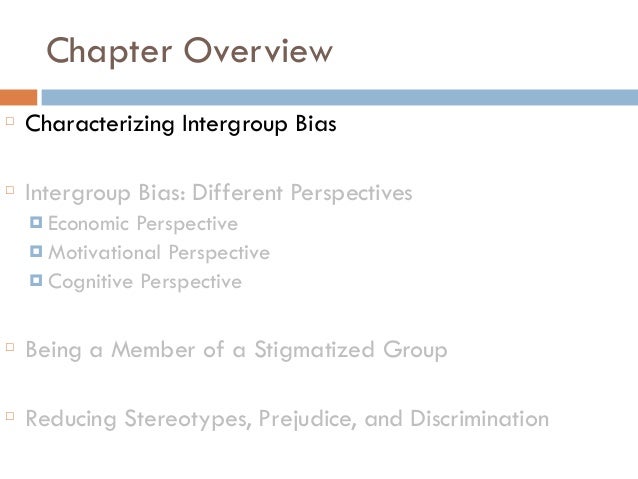 Chapter Overview

Characterizing Intergroup Bias

Intergroup Bias: Different Perspectives
Economic Perspective
Motivational Perspective
Cognitive Perspective

Being a Member of a Stigmatized Group

Reducing Stereotypes, Prejudice, and Discrimination